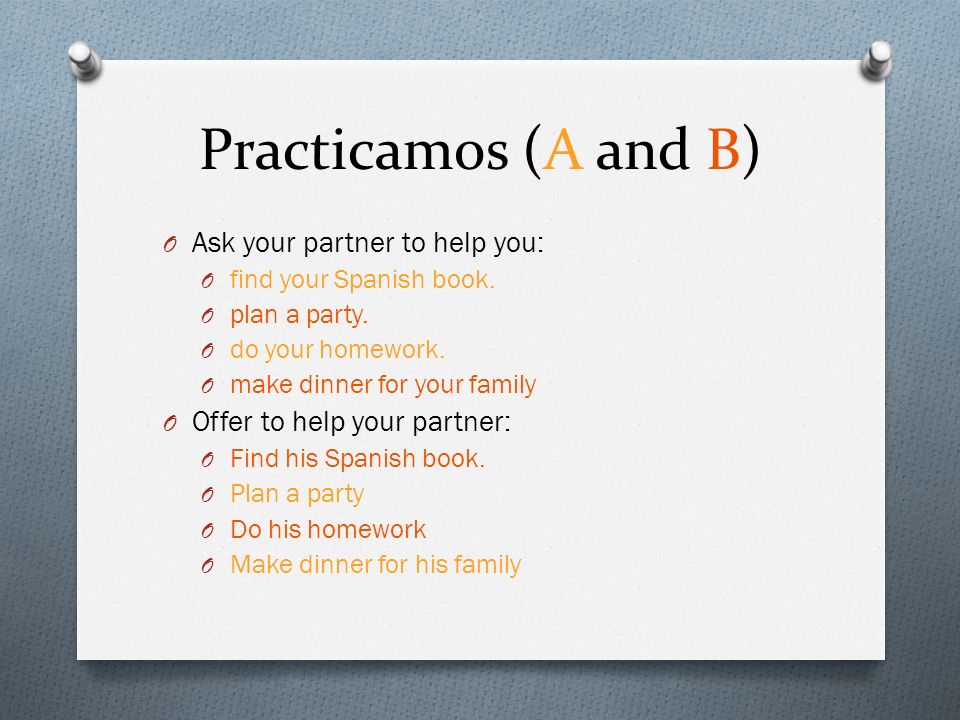 Practicamos (A and B)

O Ask your partner to help you:
O find your Spanish book.
O plan a party.
O do your homework.
O make dinner for your family

O Offer to help your partner:
O Find his Spanish book.
O Plan a party
O Do his homework
O Make dinner for his family